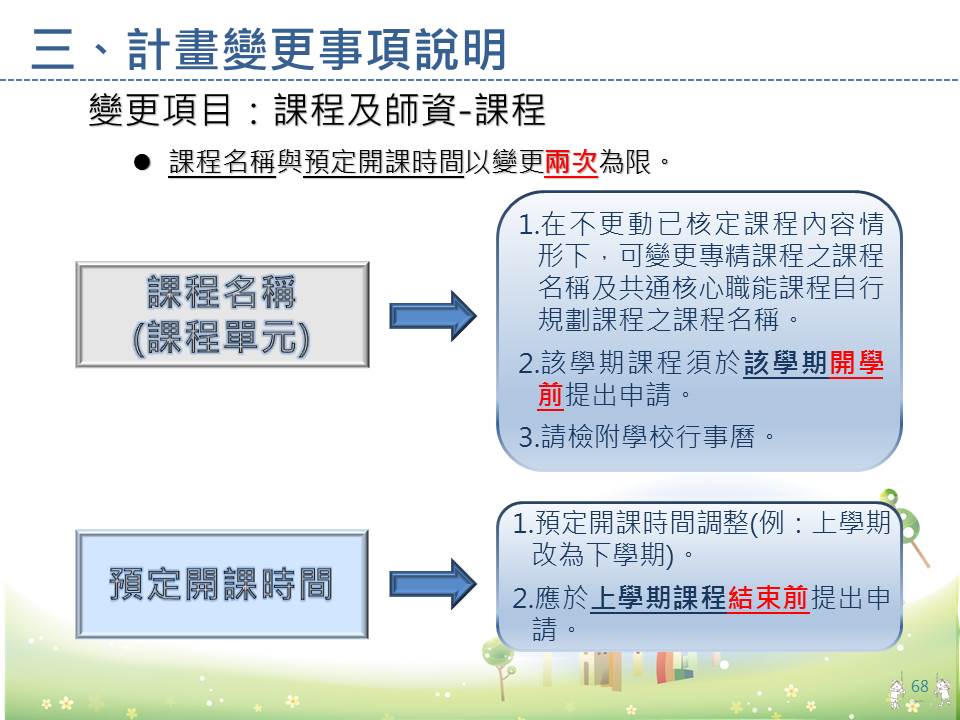 三、計畫變更事項說明

變更項目：課程及師資-課程

● 課程名稱與預定開課時間以變更兩次為限。

課程名稱
(課程單元)

1.在不更動已核定課程內容情形下，可變更專精課程之課程名稱及共通核心職能課程自行規劃課程之課程名稱。

2.該學期課程須於該學期開學前提出申請。

3.請檢附學校行事曆。

預定開課時間

1.預定開課時間調整(例：上學期改為下學期)。

2.應於上學期課程結束前提出申請。

68